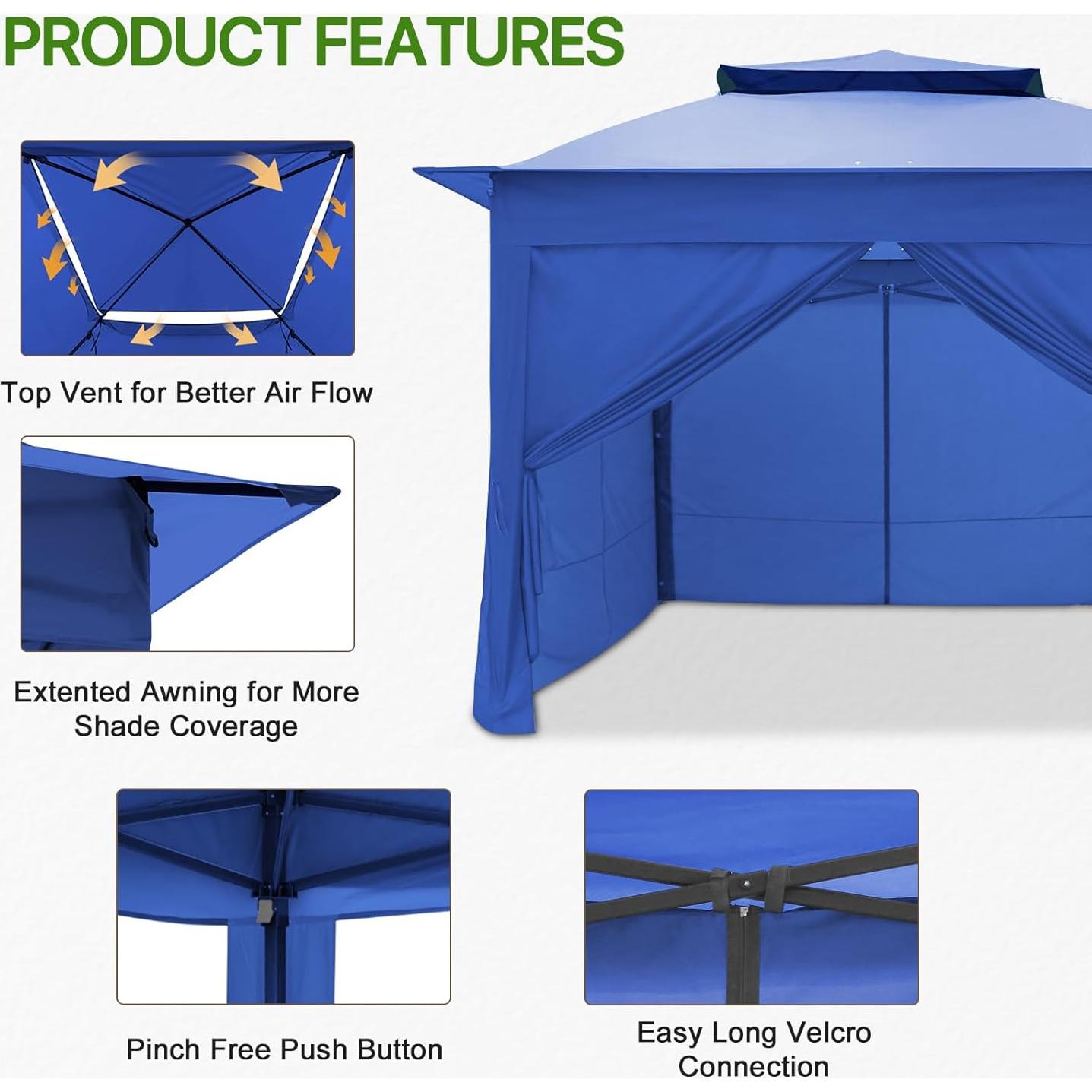 PRODUCT FEATURES

Top Vent for Better Air Flow

Extented Awning for More Shade Coverage

Pinch Free Push Button

Easy Long Velcro Connection